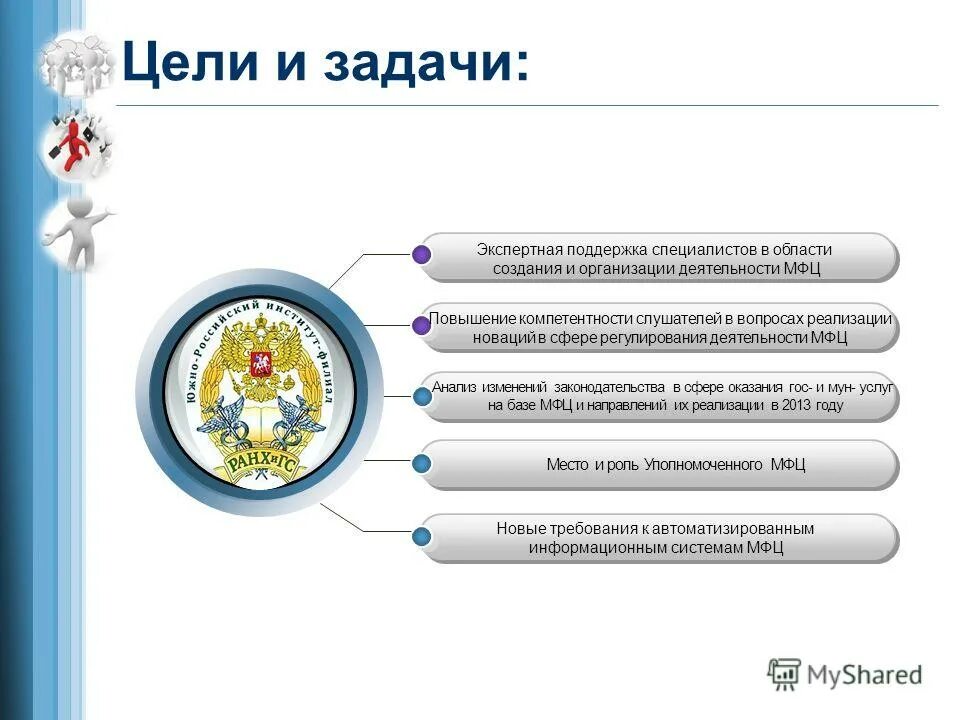 Цели и задачи:

Южно-Российский институт-филиал

РАНХиГС

Экспертная поддержка специалистов в области создания и организации деятельности МФЦ

Повышение компетентности слушателей в вопросах реализации новаций в сфере регулирования деятельности МФЦ

Анализ изменений законодательства в сфере оказания гос- и мун- услуг на базе МФЦ и направлений их реализации в 2013 году

Место и роль Уполномоченного МФЦ

Новые требования к автоматизированным информационным системам МФЦ

MyShared